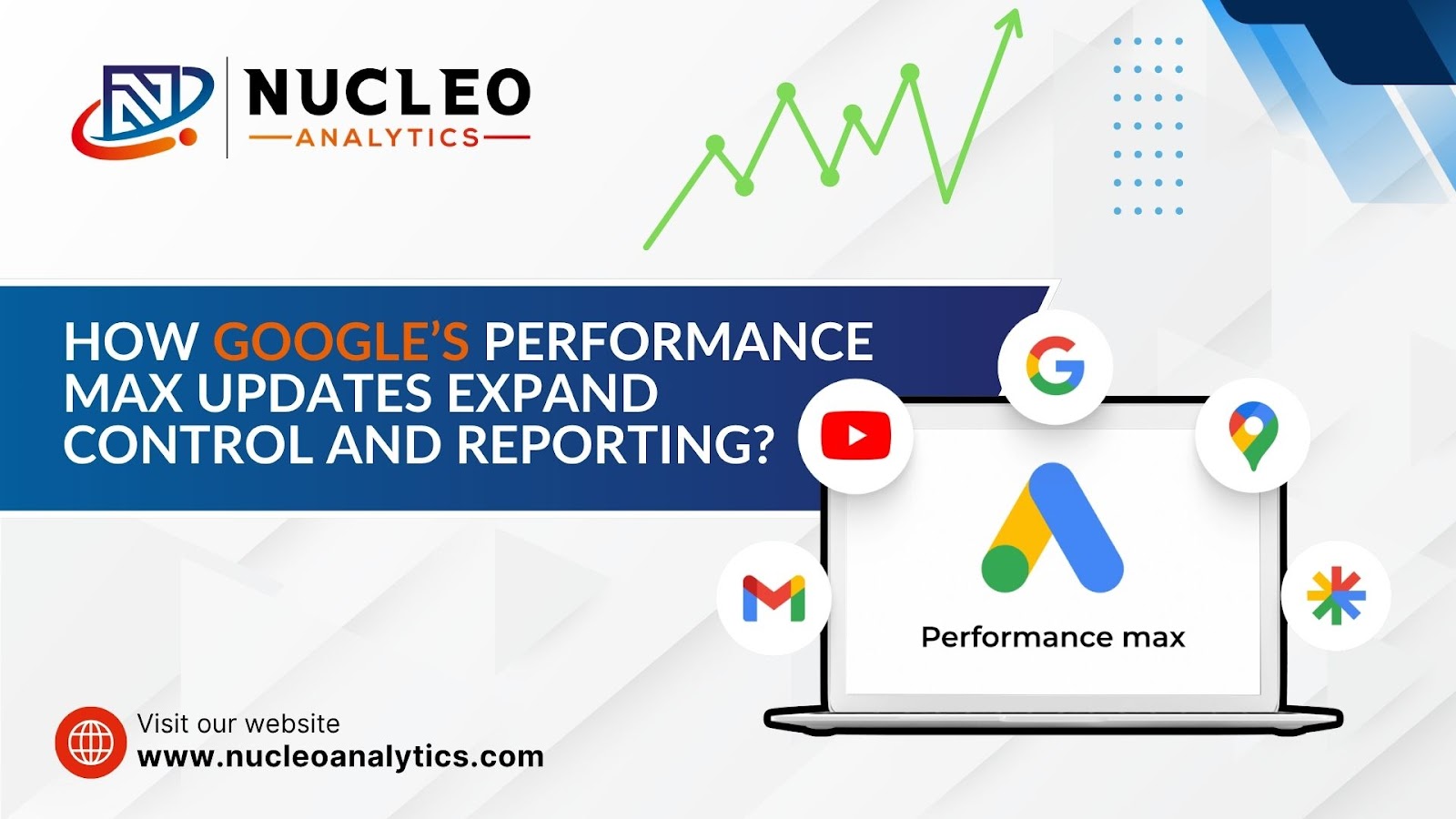 NUCLEO
ANALYTICS

HOW GOOGLE'S PERFORMANCE MAX UPDATES EXPAND CONTROL AND REPORTING?

Performance max

Visit our website
www.nucleoanalytics.com